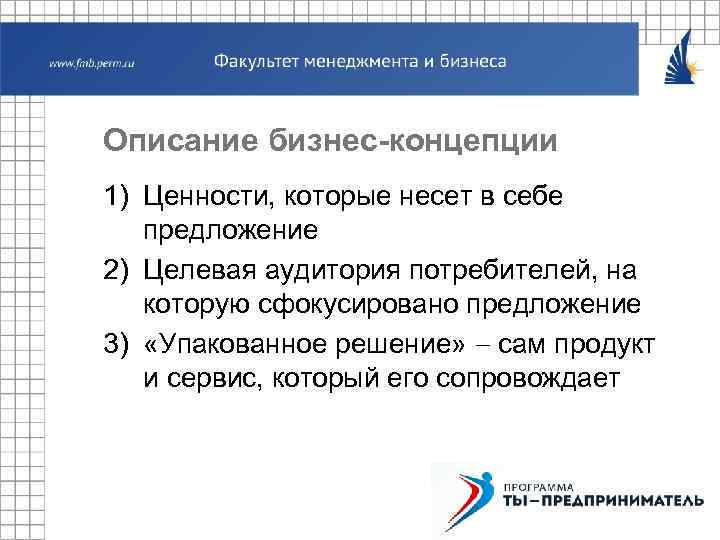 www.fmb.perm.ru

Факультет менеджмента и бизнеса

Описание бизнес-концепции

1) Ценности, которые несет в себе предложение
2) Целевая аудитория потребителей, на которую сфокусировано предложение
3) «Упакованное решение» – сам продукт и сервис, который его сопровождает

ПРОГРАММА
ТЫ–ПРЕДПРИНИМАТЕЛЬ